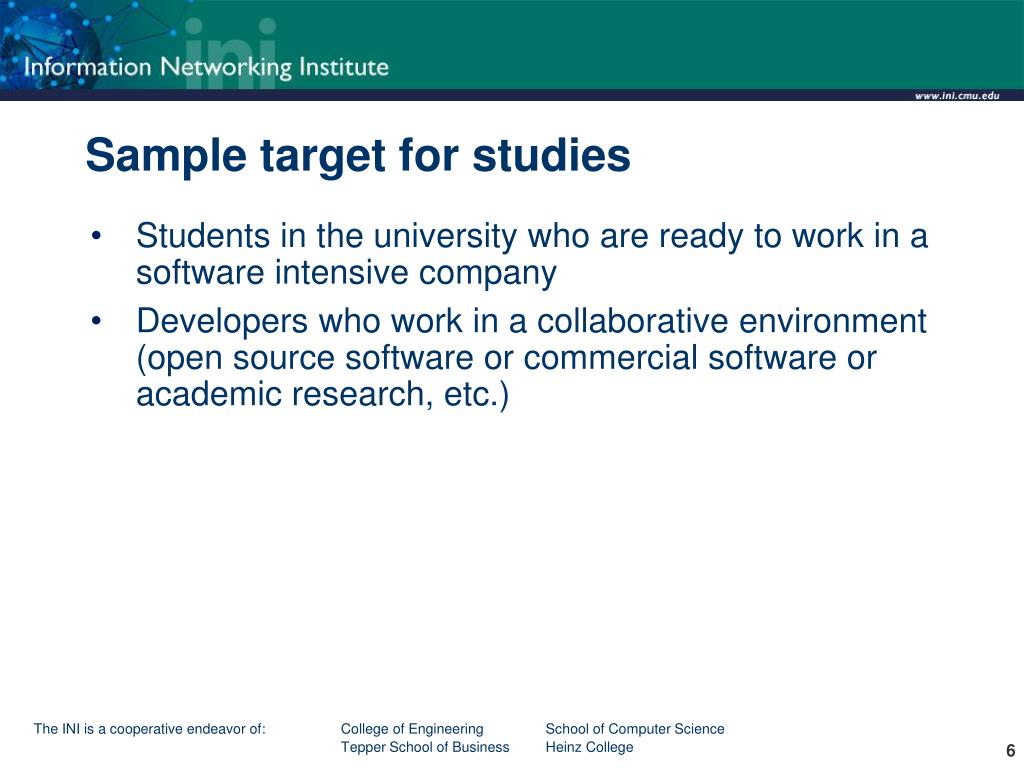 ini
Information Networking Institute

www.ini.cmu.edu

Sample target for studies

• Students in the university who are ready to work in a software intensive company
• Developers who work in a collaborative environment (open source software or commercial software or academic research, etc.)

The INI is a cooperative endeavor of:

College of Engineering
Tepper School of Business

School of Computer Science
Heinz College

6